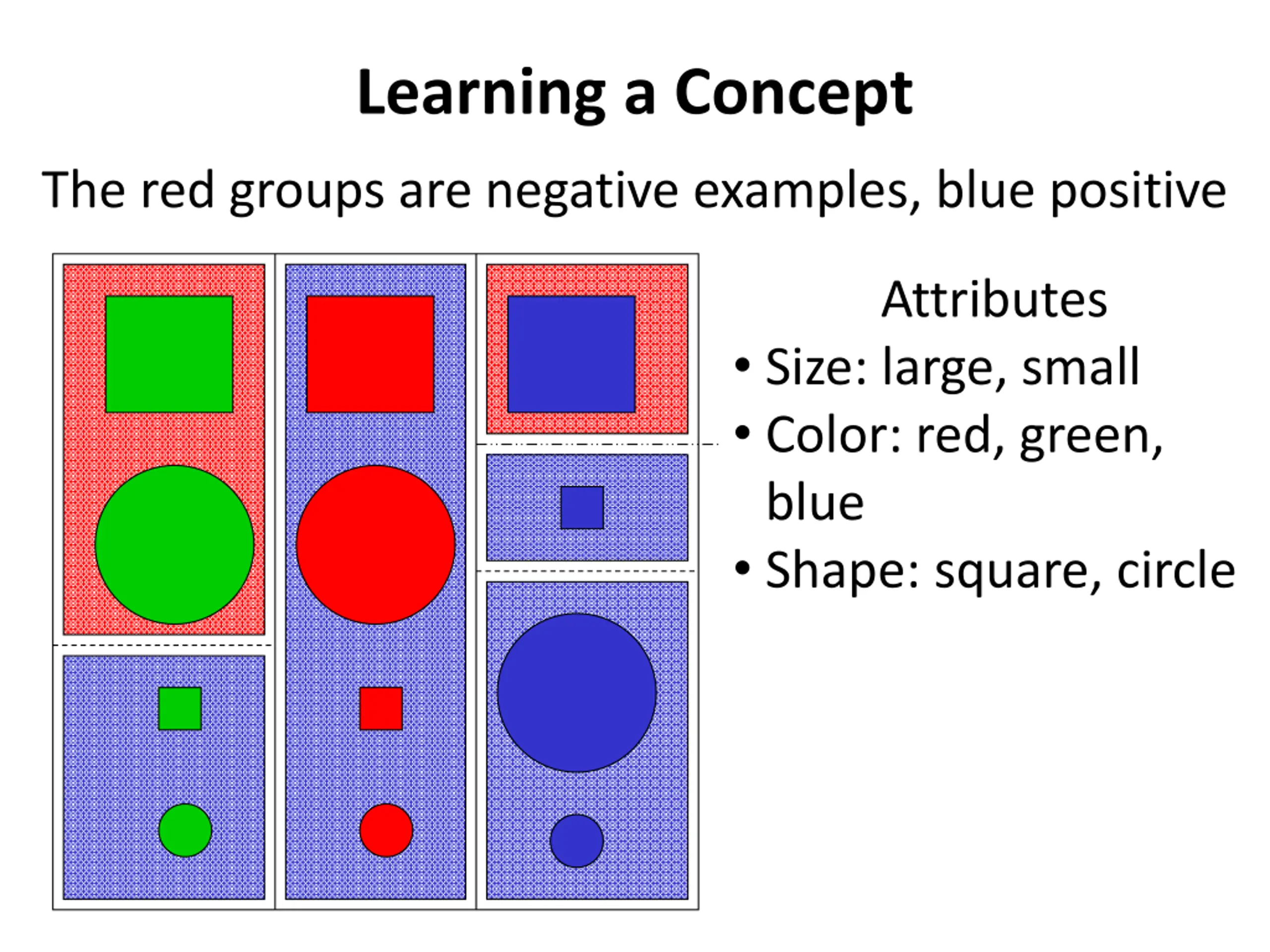 Learning a Concept

The red groups are negative examples, blue positive

Attributes

• Size: large, small
• Color: red, green, blue
• Shape: square, circle